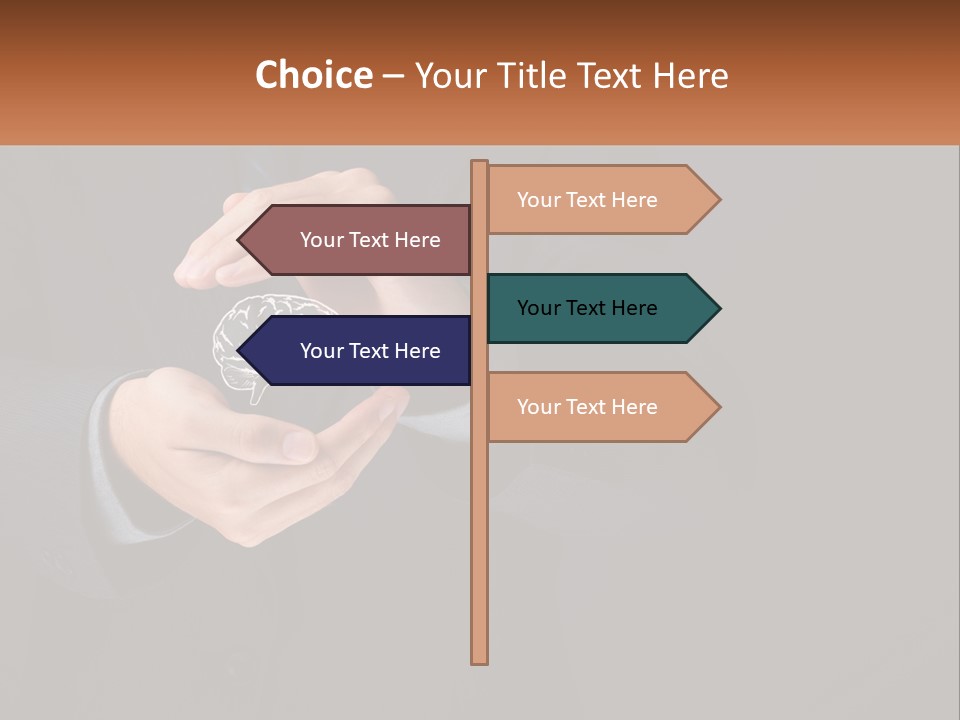 Choice – Your Title Text Here

Your Text Here

Your Text Here

Your Text Here

Your Text Here

Your Text Here